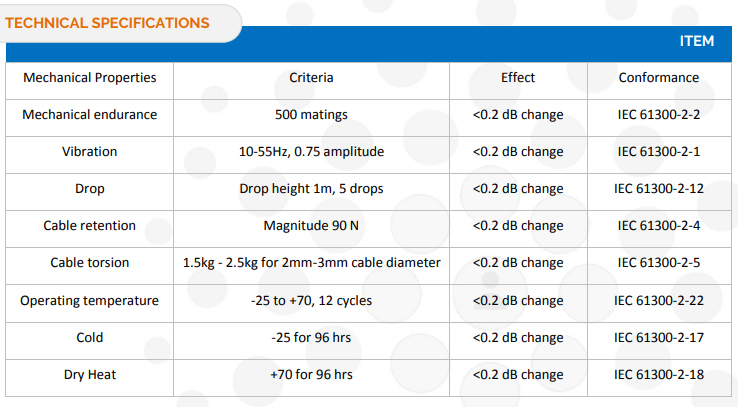 TECHNICAL SPECIFICATIONS

ITEM

| Mechanical Properties | Criteria | Effect | Conformance |
|---|---|---|---|
| Mechanical endurance | 500 matings | <0.2 dB change | IEC 61300-2-2 |
| Vibration | 10-55Hz, 0.75 amplitude | <0.2 dB change | IEC 61300-2-1 |
| Drop | Drop height 1m, 5 drops | <0.2 dB change | IEC 61300-2-12 |
| Cable retention | Magnitude 90 N | <0.2 dB change | IEC 61300-2-4 |
| Cable torsion | 1.5kg - 2.5kg for 2mm-3mm cable diameter | <0.2 dB change | IEC 61300-2-5 |
| Operating temperature | -25 to +70, 12 cycles | <0.2 dB change | IEC 61300-2-22 |
| Cold | -25 for 96 hrs | <0.2 dB change | IEC 61300-2-17 |
| Dry Heat | +70 for 96 hrs | <0.2 dB change | IEC 61300-2-18 |